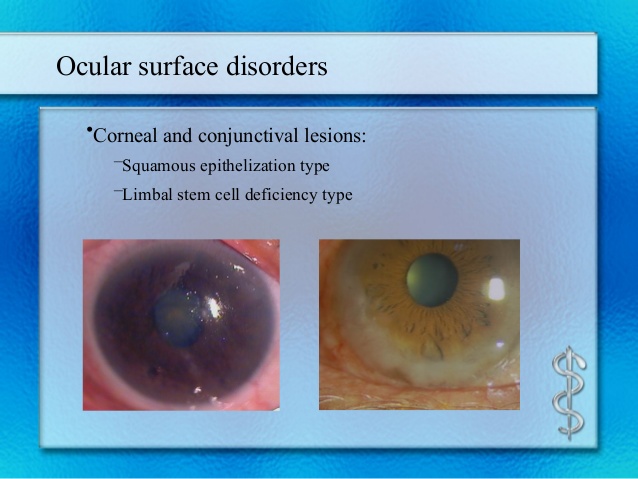 Ocular surface disorders

•Corneal and conjunctival lesions:

–Squamous epithelization type

–Limbal stem cell deficiency type